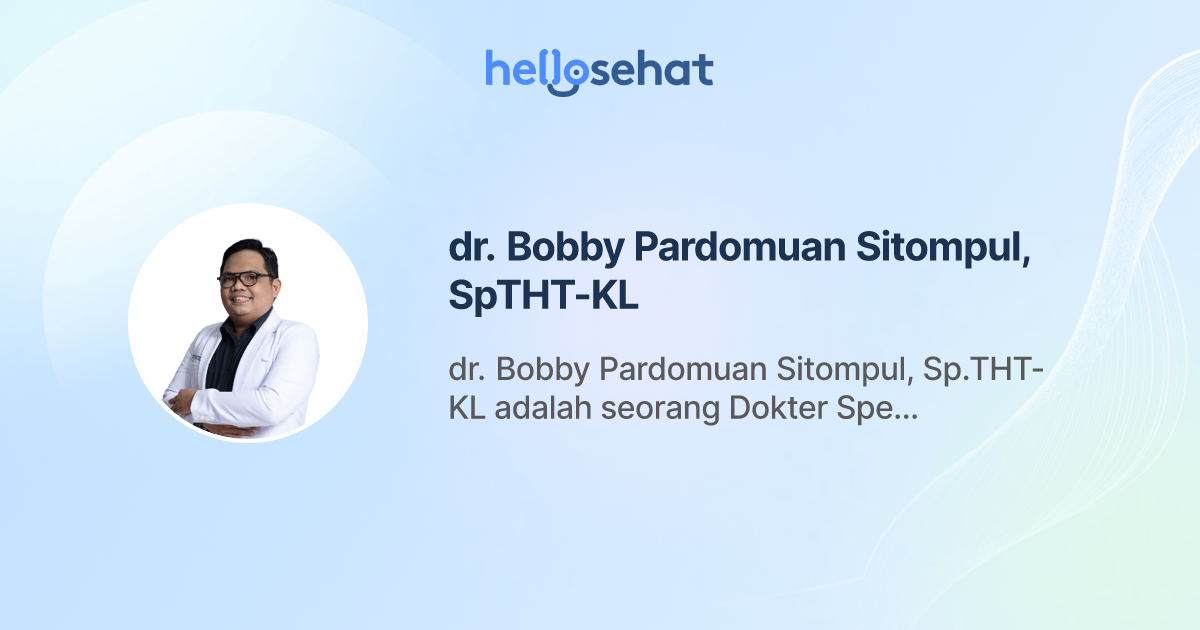 hellosehat

dr. Bobby Pardomuan Sitompul, SpTHT-KL

dr. Bobby Pardomuan Sitompul, Sp.THT-KL adalah seorang Dokter Spe...